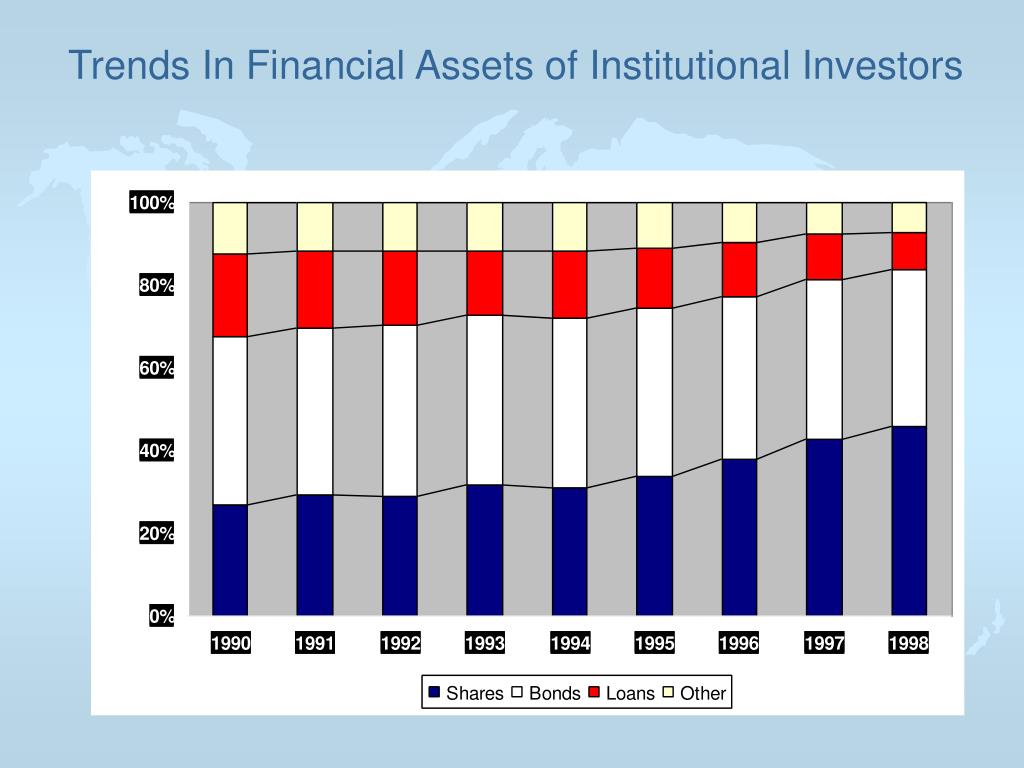 Trends In Financial Assets of Institutional Investors

100%
80%
60%
40%
20%
0%

1990 1991 1992 1993 1994 1995 1996 1997 1998

Shares Bonds Loans Other